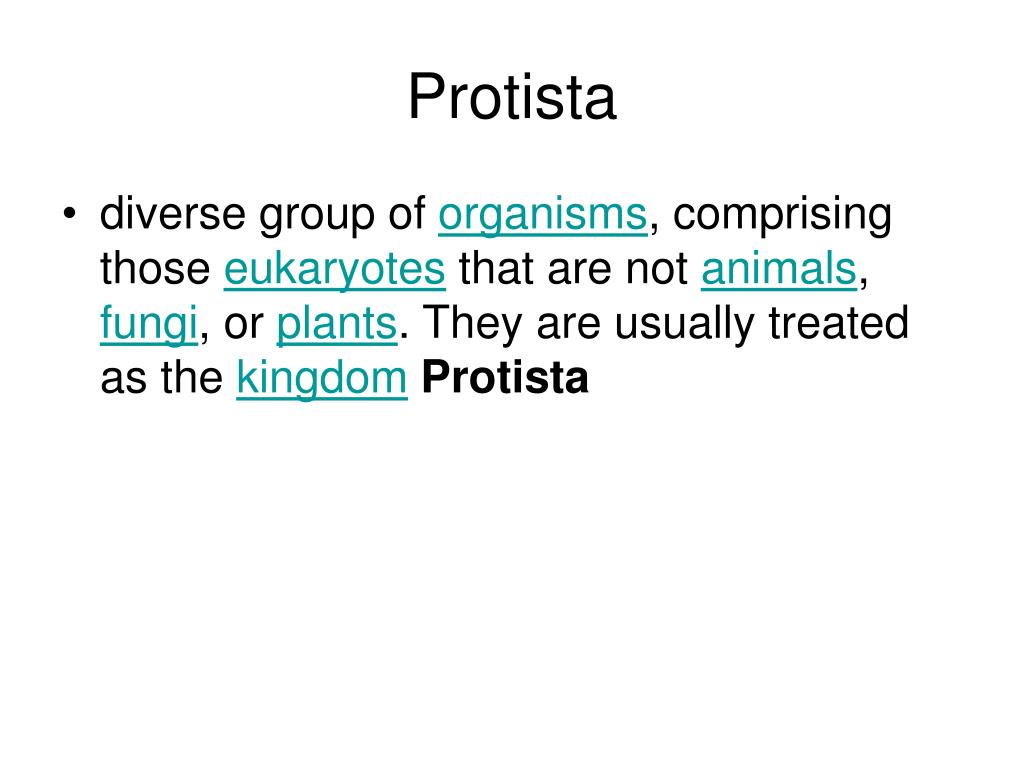 Protista

• diverse group of organisms, comprising those eukaryotes that are not animals, fungi, or plants. They are usually treated as the kingdom Protista